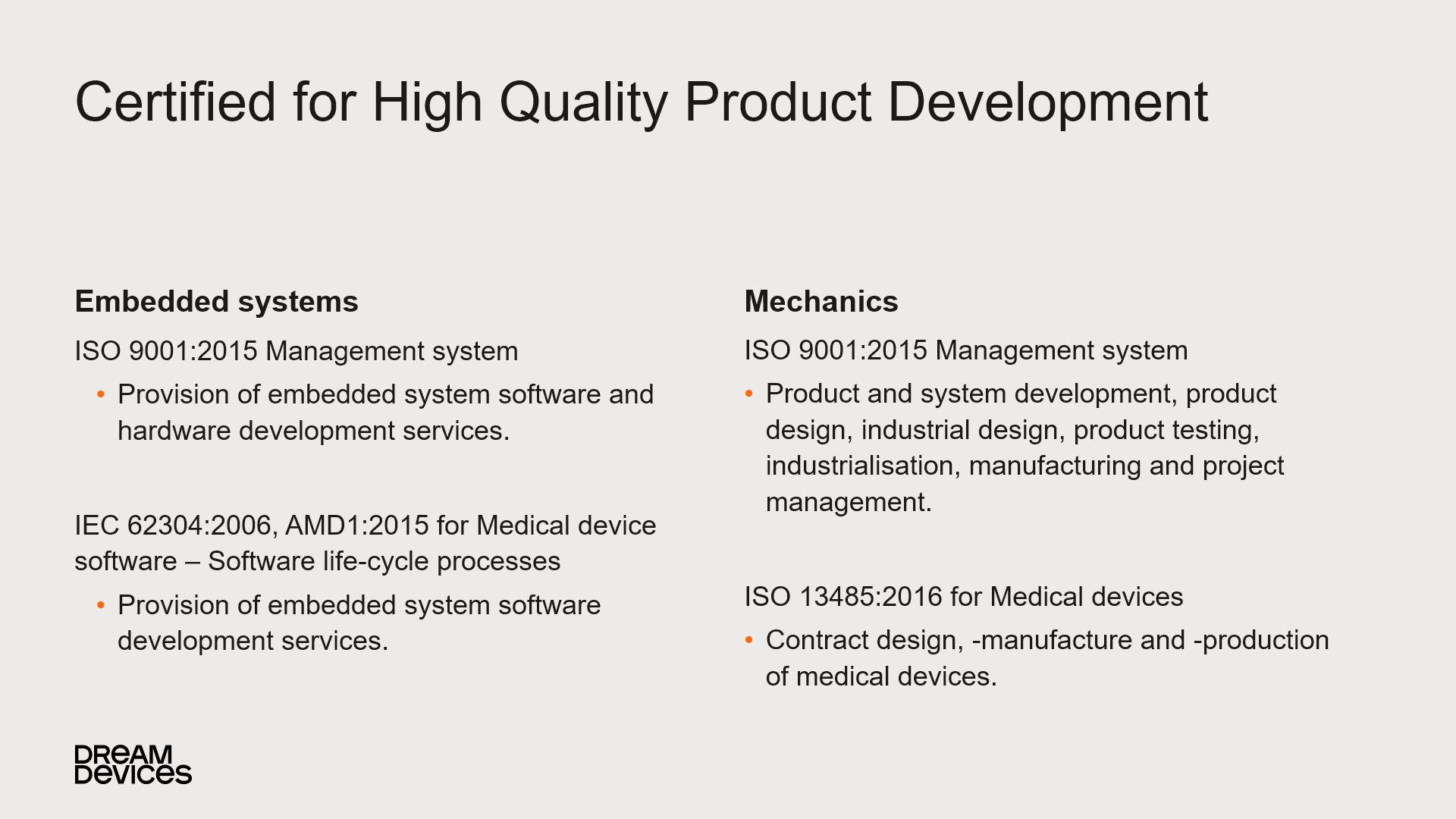 Certified for High Quality Product Development

Embedded systems

ISO 9001:2015 Management system

• Provision of embedded system software and hardware development services.

IEC 62304:2006, AMD1:2015 for Medical device software – Software life-cycle processes

• Provision of embedded system software development services.

Mechanics

ISO 9001:2015 Management system

• Product and system development, product design, industrial design, product testing, industrialisation, manufacturing and project management.

ISO 13485:2016 for Medical devices

• Contract design, -manufacture and -production of medical devices.

DREAM DEVICES